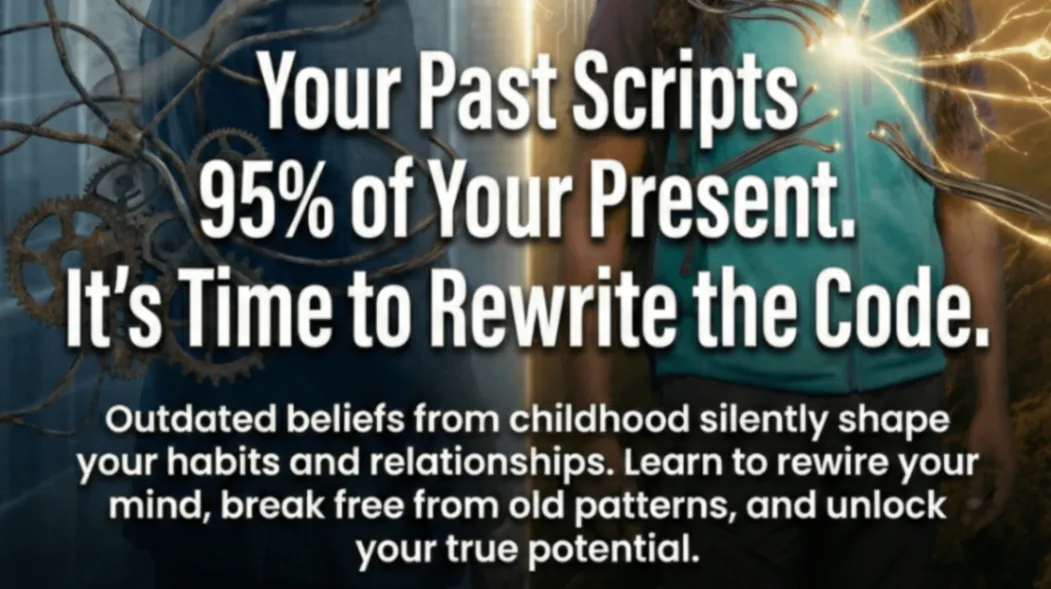 Your Past Scripts 95% of Your Present. It's Time to Rewrite the Code.

Outdated beliefs from childhood silently shape your habits and relationships. Learn to rewire your mind, break free from old patterns, and unlock your true potential.